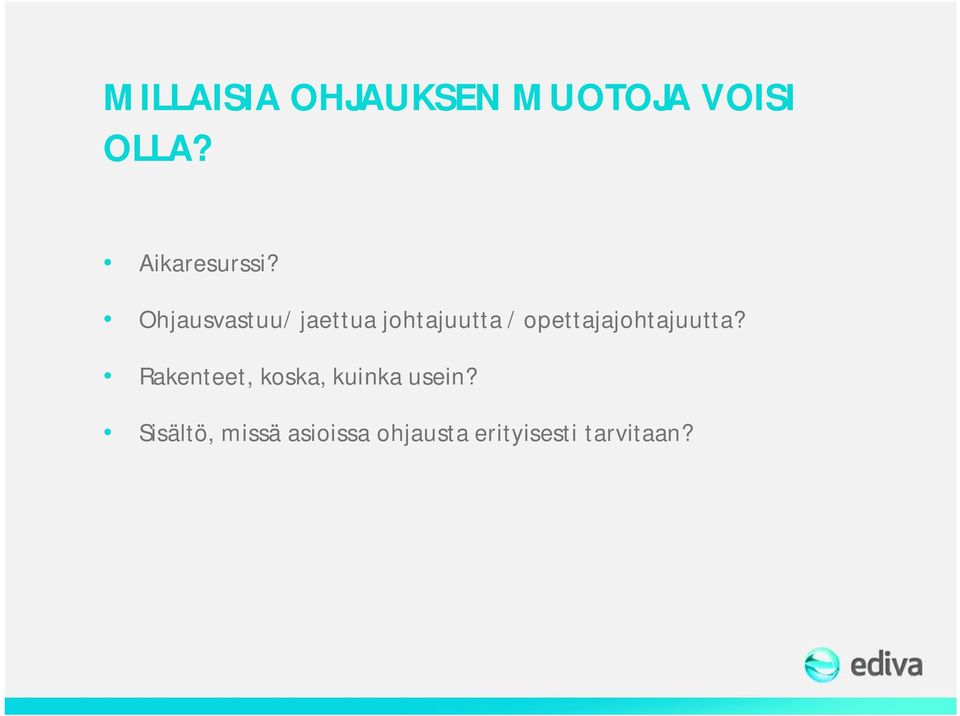 MILLAISIA OHJAUKSEN MUOTOJA VOISI OLLA?

• Aikaresurssi?

• Ohjausvastuu/ jaettua johtajuutta / opettajajohtajuutta?

• Rakenteet, koska, kuinka usein?

• Sisältö, missä asioissa ohjausta erityisesti tarvitaan?

ediva